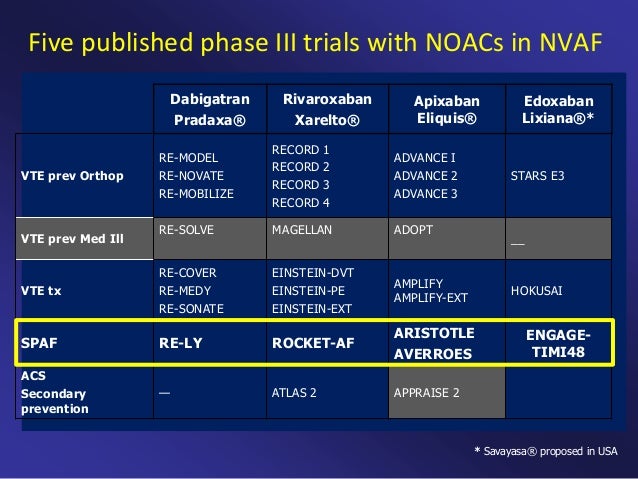 Five published phase III trials with NOACs in NVAF

| | Dabigatran Pradaxa® | Rivaroxaban Xarelto® | Apixaban Eliquis® | Edoxaban Lixiana®* |
|---|---|---|---|---|
| VTE prev Orthop | RE-MODEL RE-NOVATE RE-MOBILIZE | RECORD 1 RECORD 2 RECORD 3 RECORD 4 | ADVANCE I ADVANCE 2 ADVANCE 3 | STARS E3 |
| VTE prev Med Ill | RE-SOLVE | MAGELLAN | ADOPT | — |
| VTE tx | RE-COVER RE-MEDY RE-SONATE | EINSTEIN-DVT EINSTEIN-PE EINSTEIN-EXT | AMPLIFY AMPLIFY-EXT | HOKUSAI |
| SPAF | RE-LY | ROCKET-AF | ARISTOTLE AVERROES | ENGAGE-TIMI48 |
| ACS Secondary prevention | — | ATLAS 2 | APPRAISE 2 | |

* Savayasa® proposed in USA